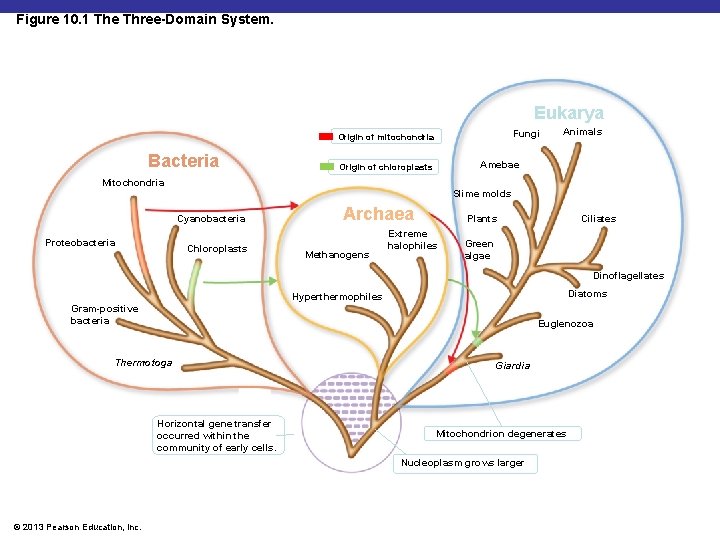 Figure 10.1 The Three-Domain System.

Origin of mitochondria

Origin of chloroplasts

Bacteria

Mitochondria

Cyanobacteria

Proteobacteria

Chloroplasts

Gram-positive bacteria

Thermotoga

Archaea

Extreme halophiles

Methanogens

Hyperthermophiles

Eukarya

Fungi

Animals

Amebae

Slime molds

Plants

Ciliates

Green algae

Dinoflagellates

Diatoms

Euglenozoa

Giardia

Horizontal gene transfer occurred within the community of early cells.

Mitochondrion degenerates

Nucleoplasm grows larger

© 2013 Pearson Education, Inc.